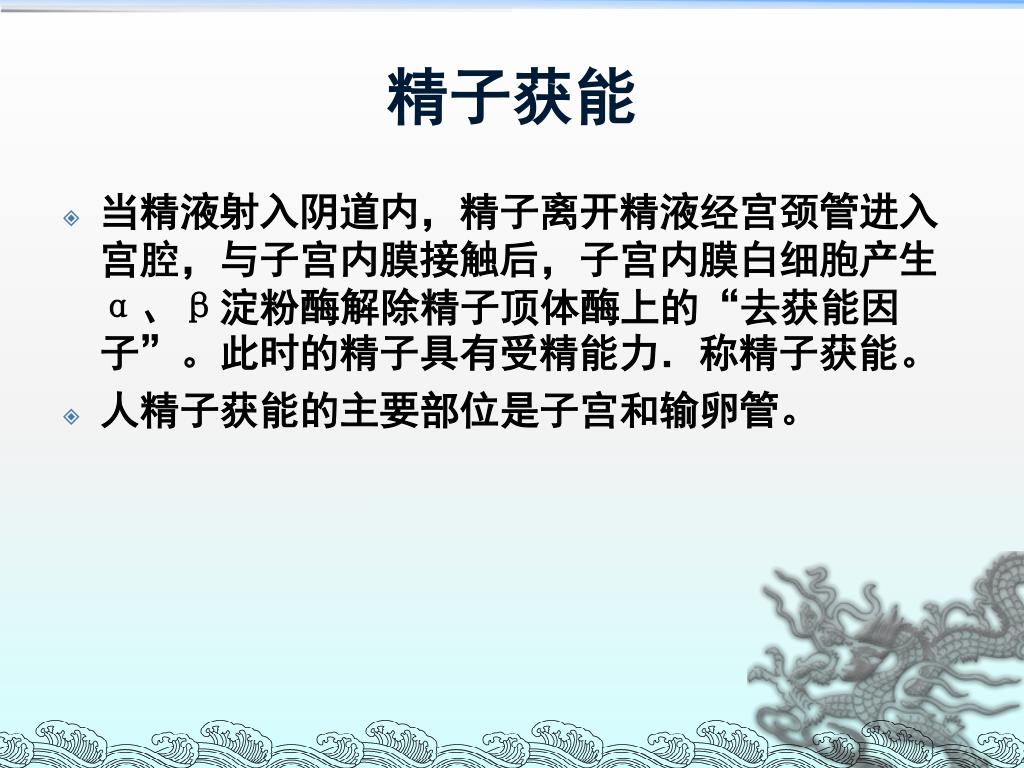 精子获能

当精液射入阴道内，精子离开精液经宫颈管进入宫腔，与子宫内膜接触后，子宫内膜白细胞产生α、β淀粉酶解除精子顶体酶上的“去获能因子”。此时的精子具有受精能力．称精子获能。

人精子获能的主要部位是子宫和输卵管。